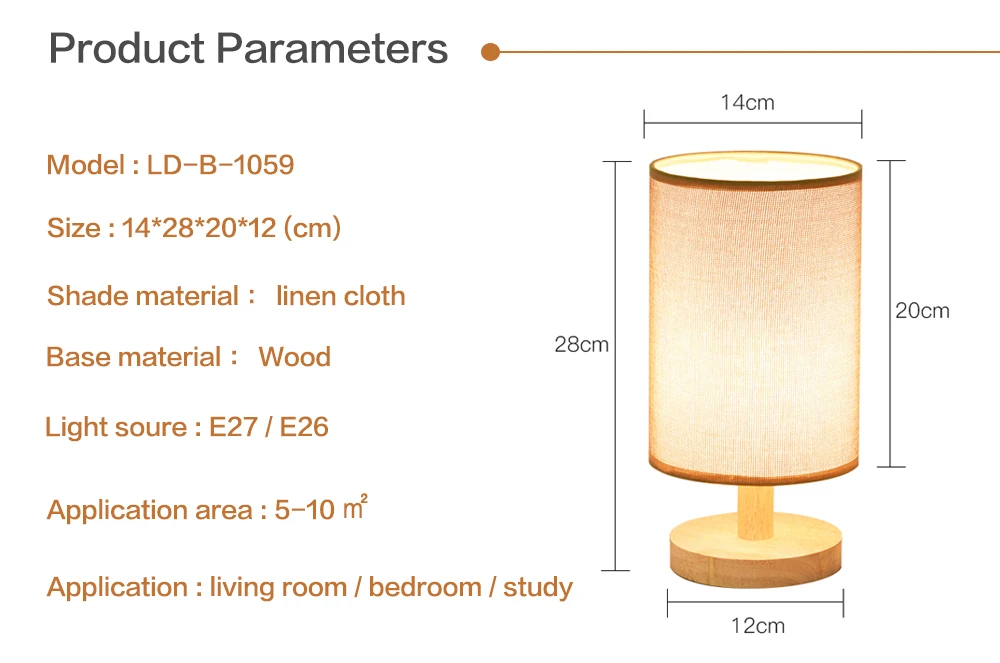 Product Parameters

Model : LD-B-1059

Size : 14*28*20*12 (cm)

Shade material : linen cloth

Base material : Wood

Light soure : E27 / E26

Application area : 5-10 ㎡

Application : living room / bedroom / study

14cm

28cm

20cm

12cm